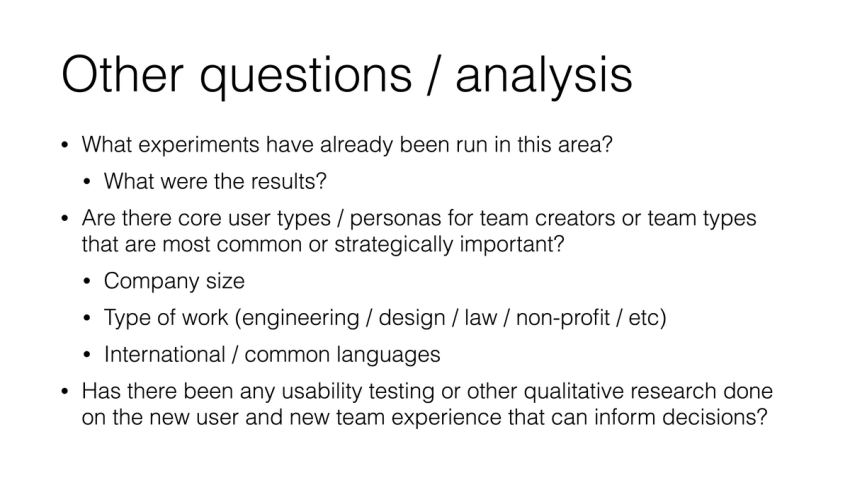 Other questions / analysis

• What experiments have already been run in this area?

• What were the results?

• Are there core user types / personas for team creators or team types that are most common or strategically important?

• Company size

• Type of work (engineering / design / law / non-profit / etc)

• International / common languages

• Has there been any usability testing or other qualitative research done on the new user and new team experience that can inform decisions?